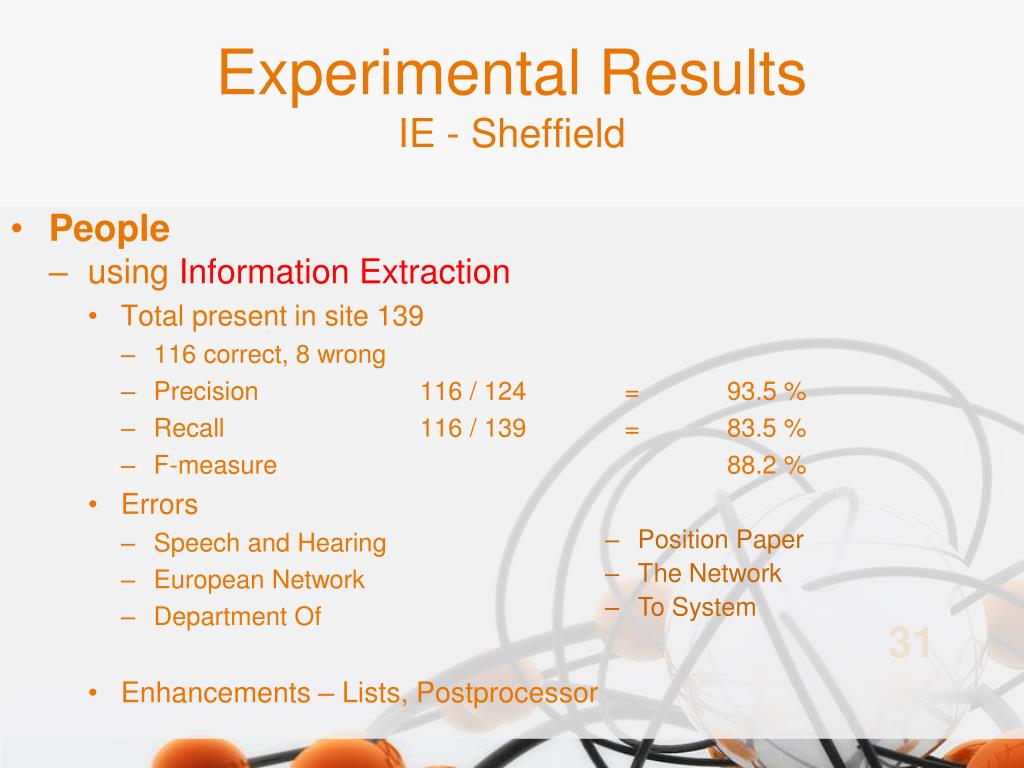 Experimental Results
IE - Sheffield

• People
– using Information Extraction
• Total present in site 139
– 116 correct, 8 wrong
– Precision 116 / 124 = 93.5 %
– Recall 116 / 139 = 83.5 %
– F-measure 88.2 %
• Errors
– Speech and Hearing
– European Network
– Department Of

– Position Paper
– The Network
– To System

• Enhancements – Lists, Postprocessor

31